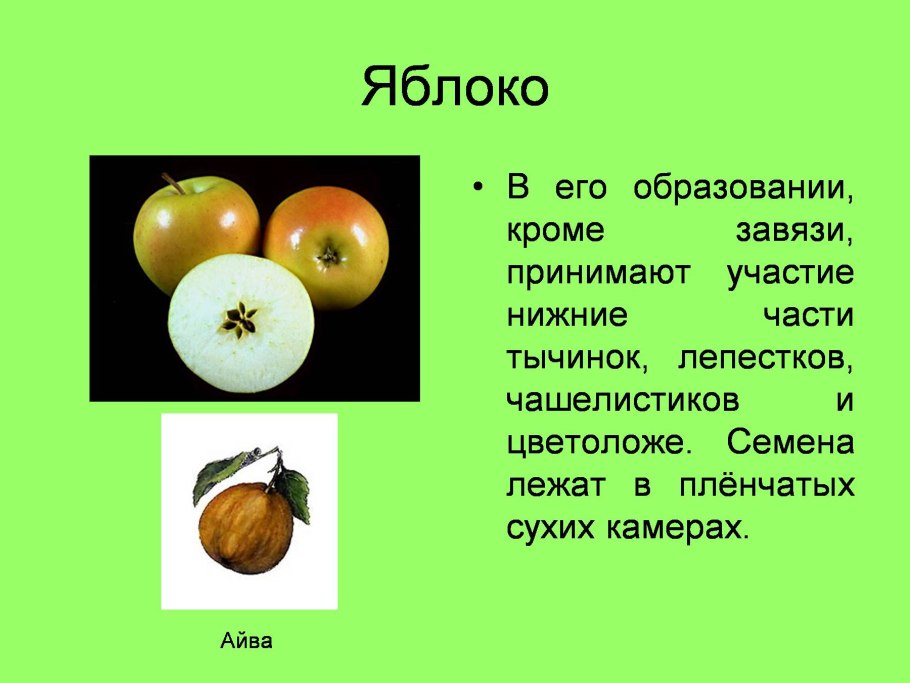 Яблоко

• В его образовании, кроме завязи, принимают участие нижние части тычинок, лепестков, чашелистиков и цветоложе. Семена лежат в плёнчатых сухих камерах.

Айва